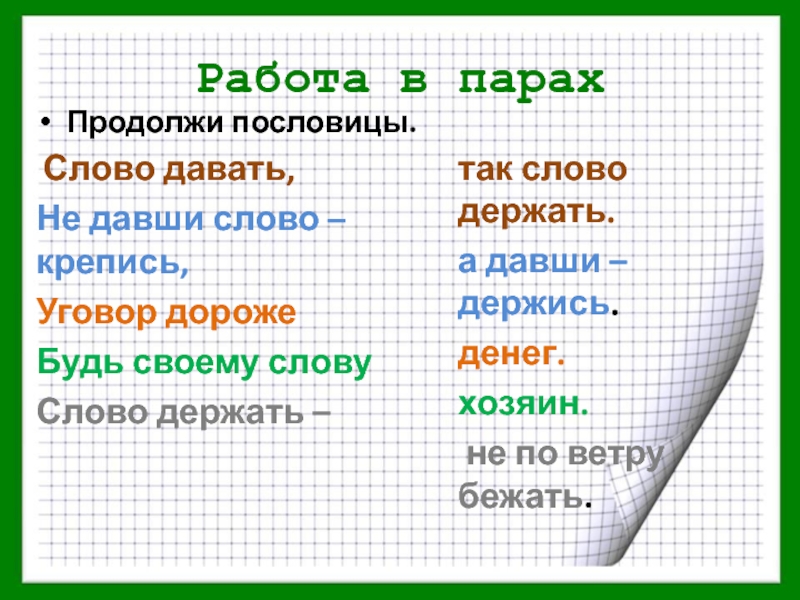 Работа в парах

• Продолжи пословицы.

Слово давать,

Не давши слово – крепись,

Уговор дороже

Будь своему слову

Слово держать –

так слово держать.

а давши – держись.

денег.

хозяин.

не по ветру бежать.